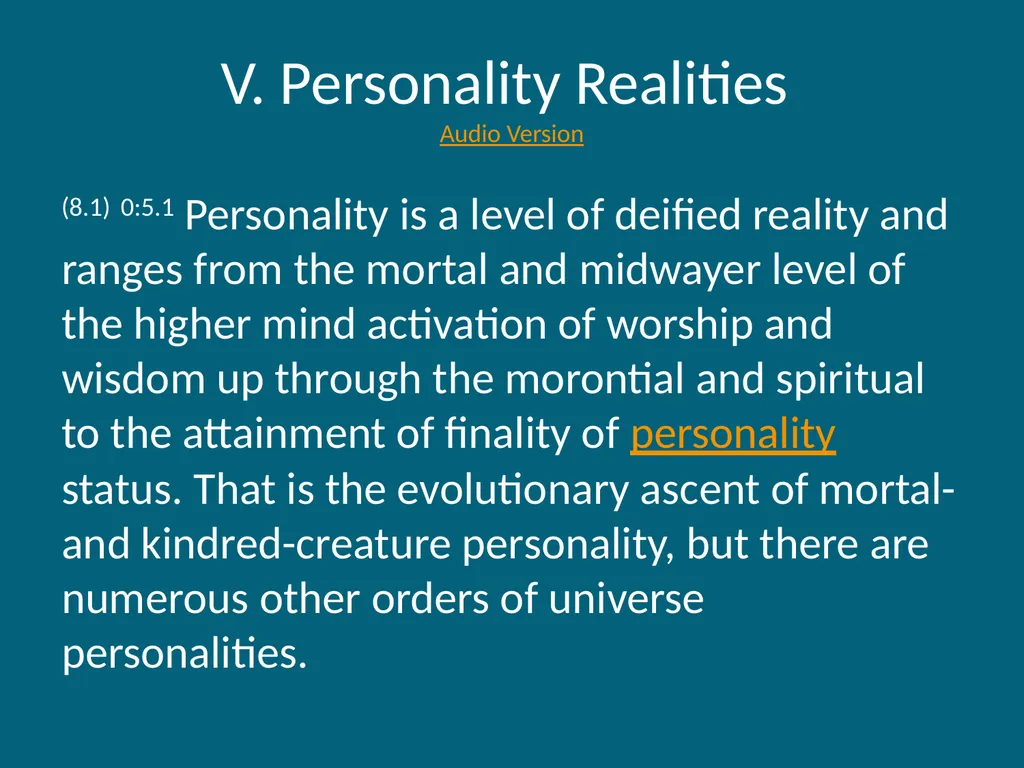 V. Personality Realities
Audio Version

(8.1) 0:5.1 Personality is a level of deified reality and ranges from the mortal and midwayer level of the higher mind activation of worship and wisdom up through the morontial and spiritual to the attainment of finality of personality status. That is the evolutionary ascent of mortal- and kindred-creature personality, but there are numerous other orders of universe personalities.